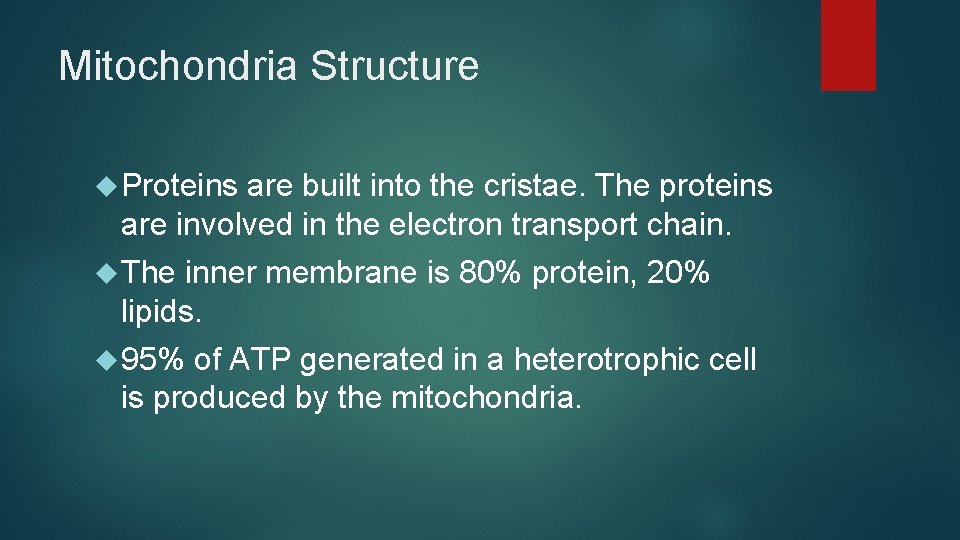 Mitochondria Structure

◆ Proteins are built into the cristae. The proteins are involved in the electron transport chain.

◆ The inner membrane is 80% protein, 20% lipids.

◆ 95% of ATP generated in a heterotrophic cell is produced by the mitochondria.